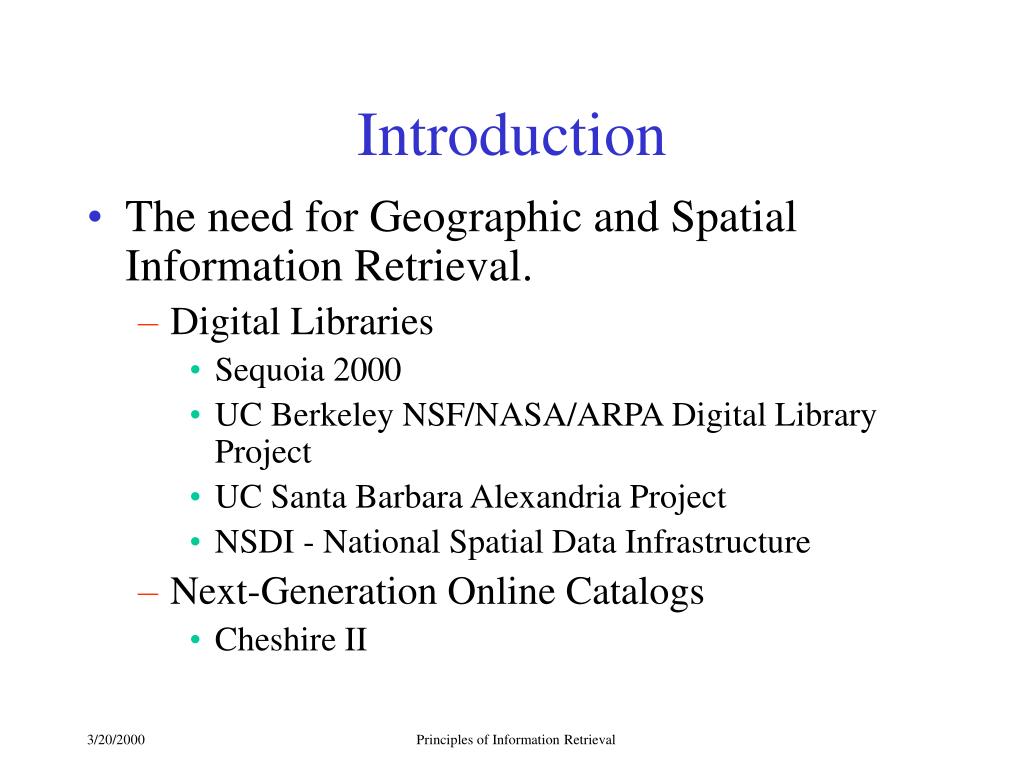 Introduction

• The need for Geographic and Spatial Information Retrieval.
– Digital Libraries
• Sequoia 2000
• UC Berkeley NSF/NASA/ARPA Digital Library Project
• UC Santa Barbara Alexandria Project
• NSDI - National Spatial Data Infrastructure
– Next-Generation Online Catalogs
• Cheshire II

3/20/2000

Principles of Information Retrieval